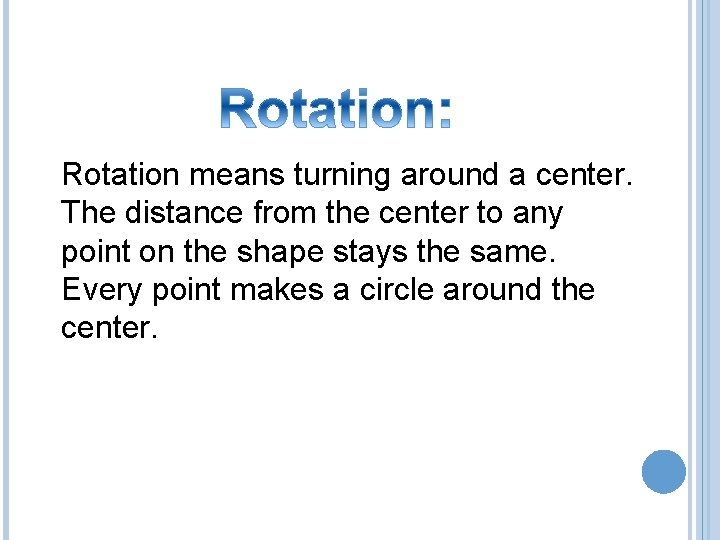 Rotation:

Rotation means turning around a center. The distance from the center to any point on the shape stays the same. Every point makes a circle around the center.